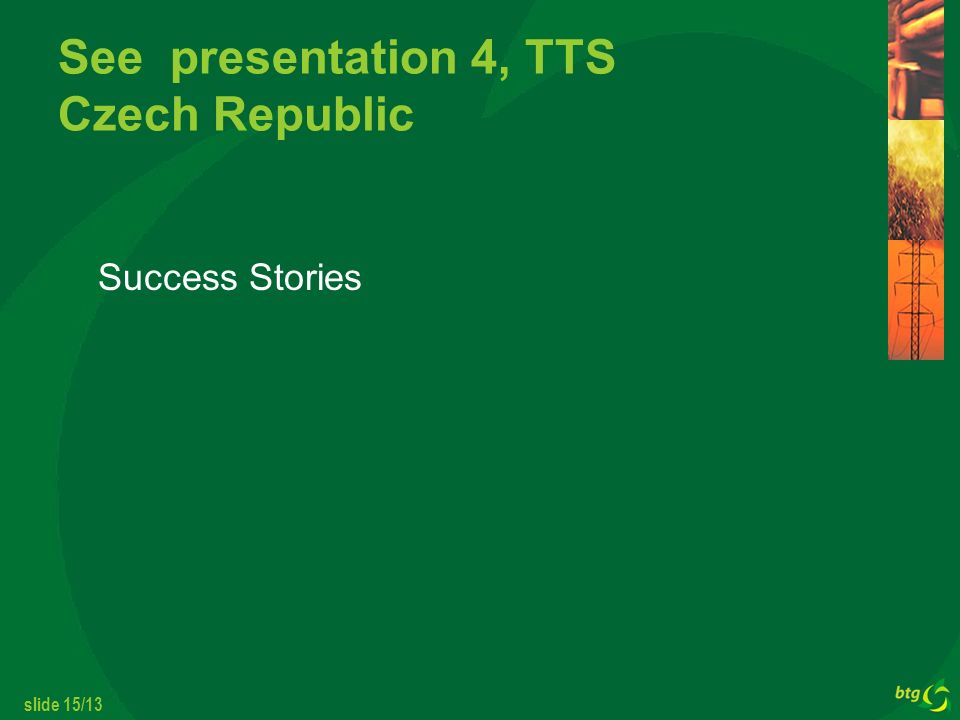 See presentation 4, TTS Czech Republic

Success Stories

slide 15/13

btg